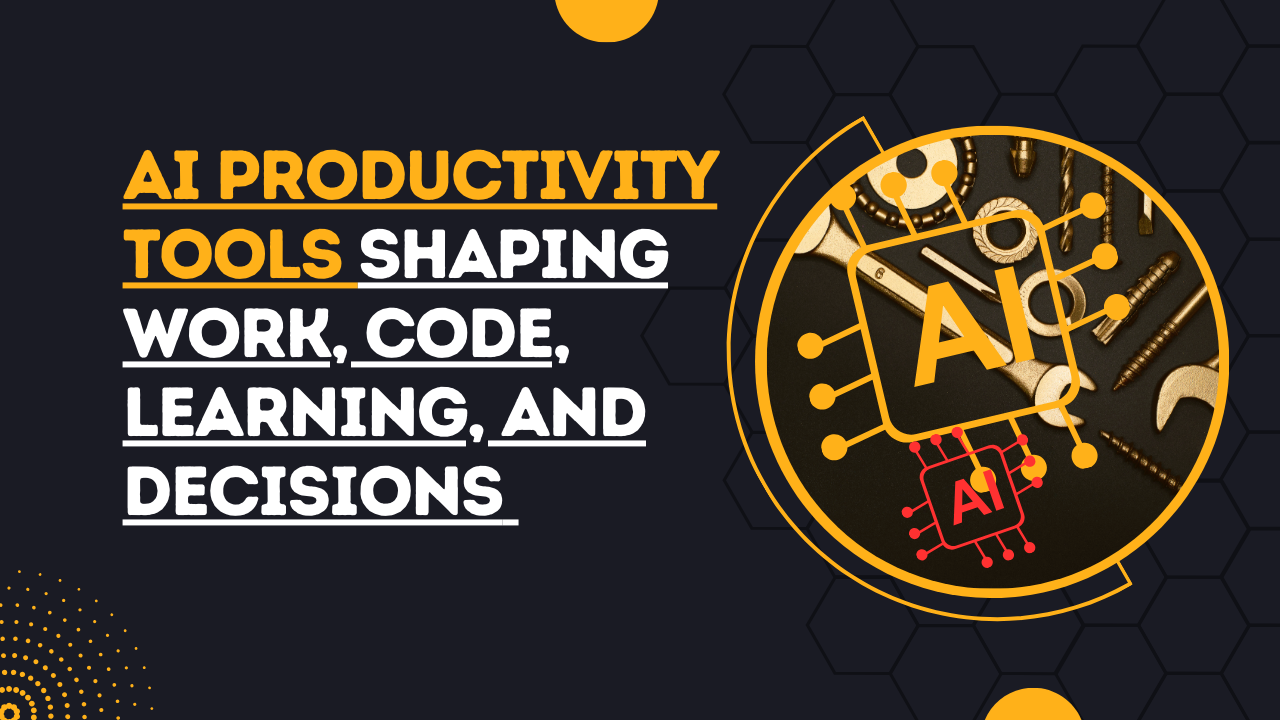 AI PRODUCTIVITY TOOLS SHAPING WORK, CODE, LEARNING, AND DECISIONS

AI

AI